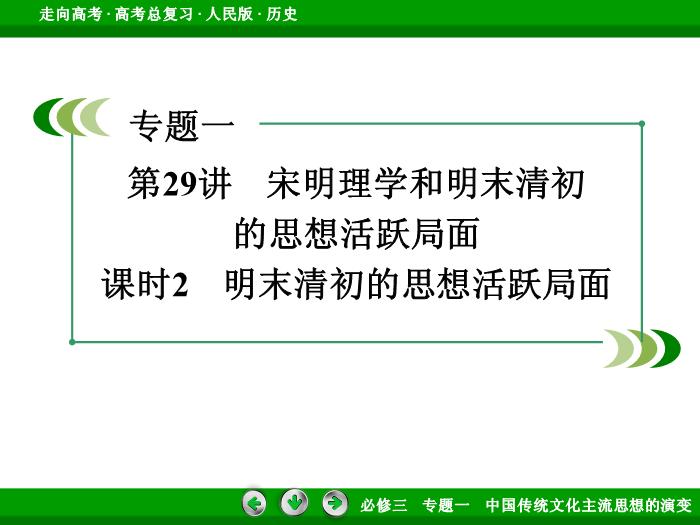 走向高考 · 高考总复习 · 人民版 · 历史

专题一

第29讲 宋明理学和明末清初的思想活跃局面

课时2 明末清初的思想活跃局面

必修三 专题一 中国传统文化主流思想的演变